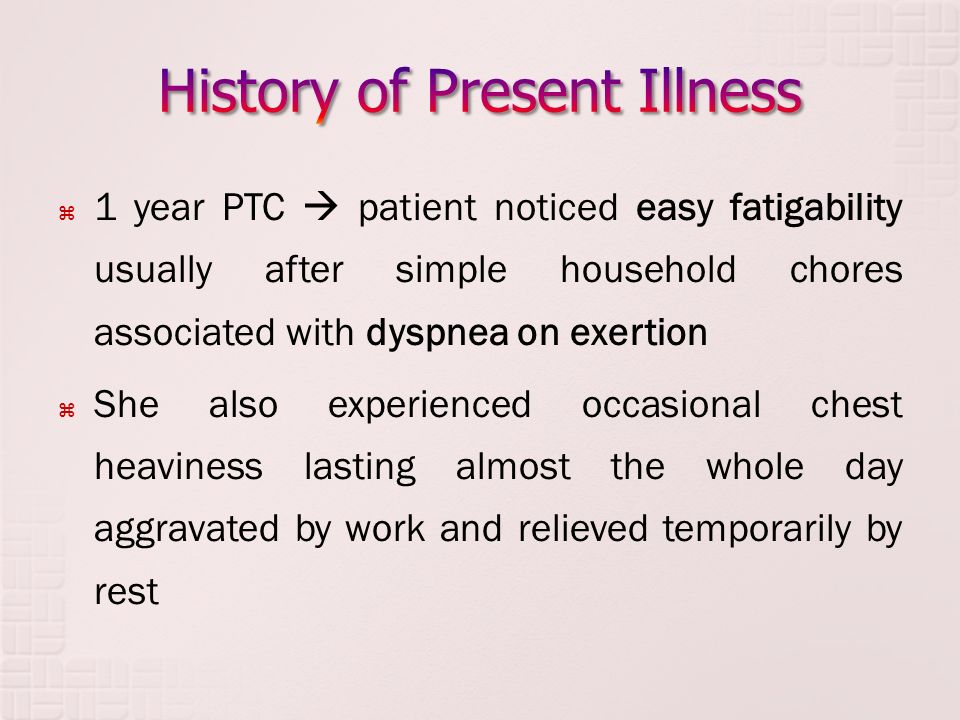 History of Present Illness

⌘ 1 year PTC → patient noticed easy fatigability usually after simple household chores associated with dyspnea on exertion

⌘ She also experienced occasional chest heaviness lasting almost the whole day aggravated by work and relieved temporarily by rest